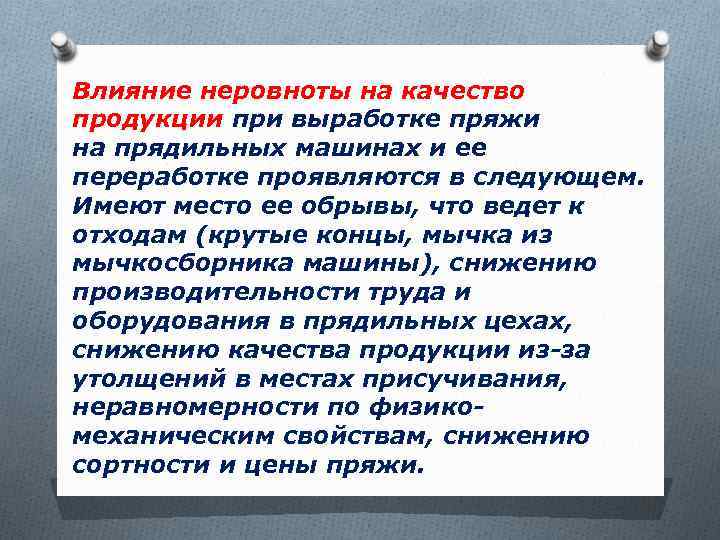 Влияние неровноты на качество продукции при выработке пряжи на прядильных машинах и ее переработке проявляются в следующем. Имеют место ее обрывы, что ведет к отходам (крутые концы, мычка из мычкосборника машины), снижению производительности труда и оборудования в прядильных цехах, снижению качества продукции из-за утолщений в местах присучивания, неравномерности по физико-механическим свойствам, снижению сортности и цены пряжи.